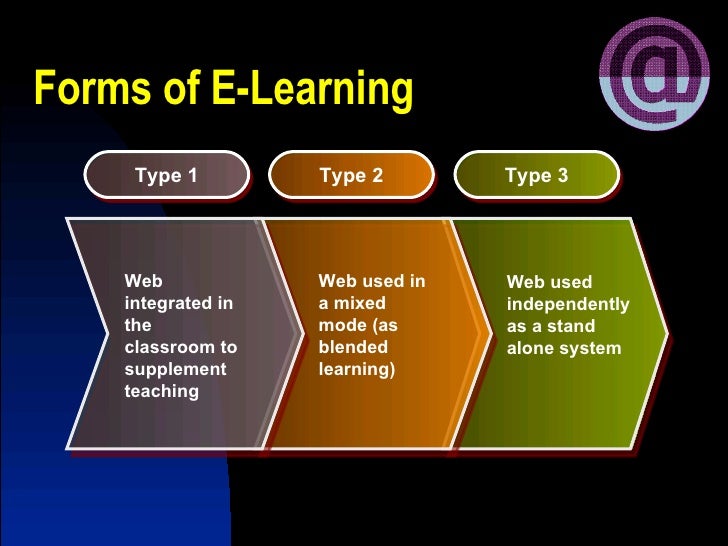 Forms of E-Learning

@

Type 1

Type 2

Type 3

Web integrated in the classroom to supplement teaching

Web used in a mixed mode (as blended learning)

Web used independently as a stand alone system